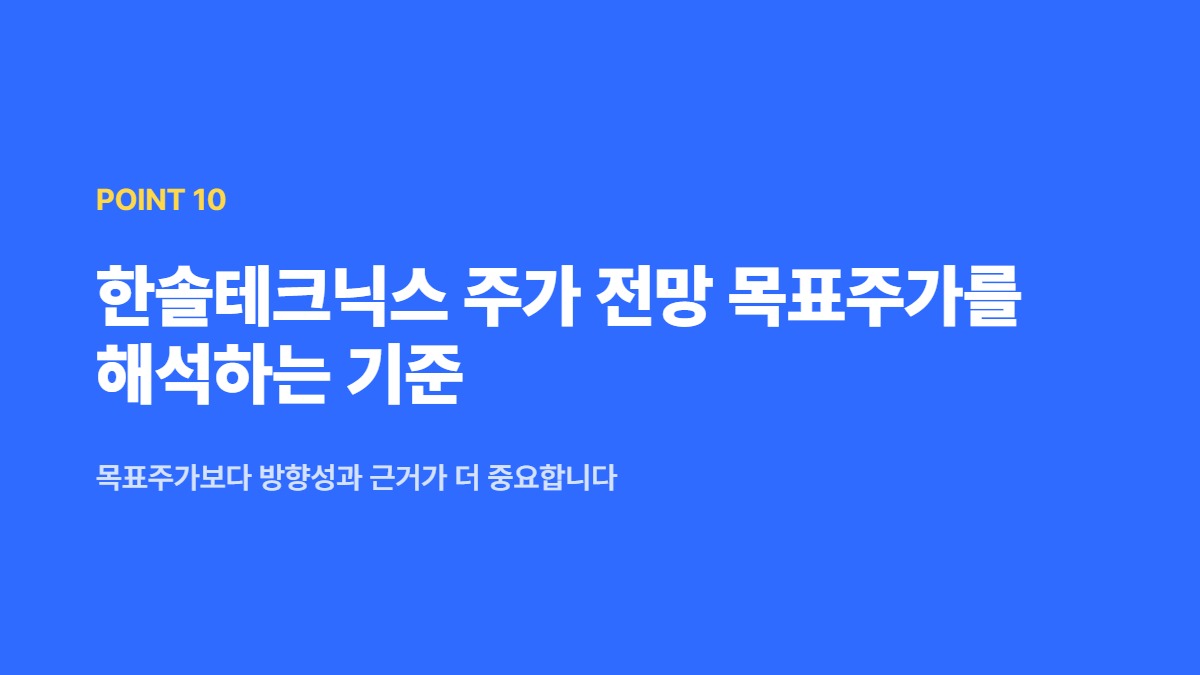 POINT 10

한솔테크닉스 주가 전망 목표주가를 해석하는 기준

목표주가보다 방향성과 근거가 더 중요합니다